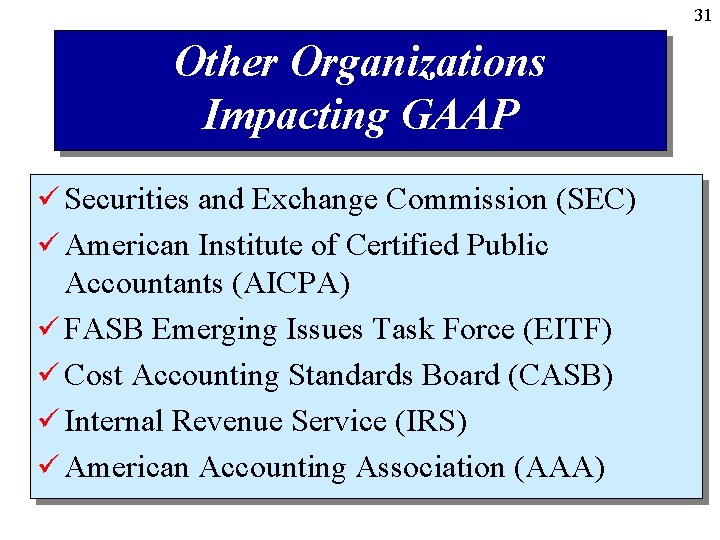 31

Other Organizations Impacting GAAP

✓ Securities and Exchange Commission (SEC)
✓ American Institute of Certified Public Accountants (AICPA)
✓ FASB Emerging Issues Task Force (EITF)
✓ Cost Accounting Standards Board (CASB)
✓ Internal Revenue Service (IRS)
✓ American Accounting Association (AAA)